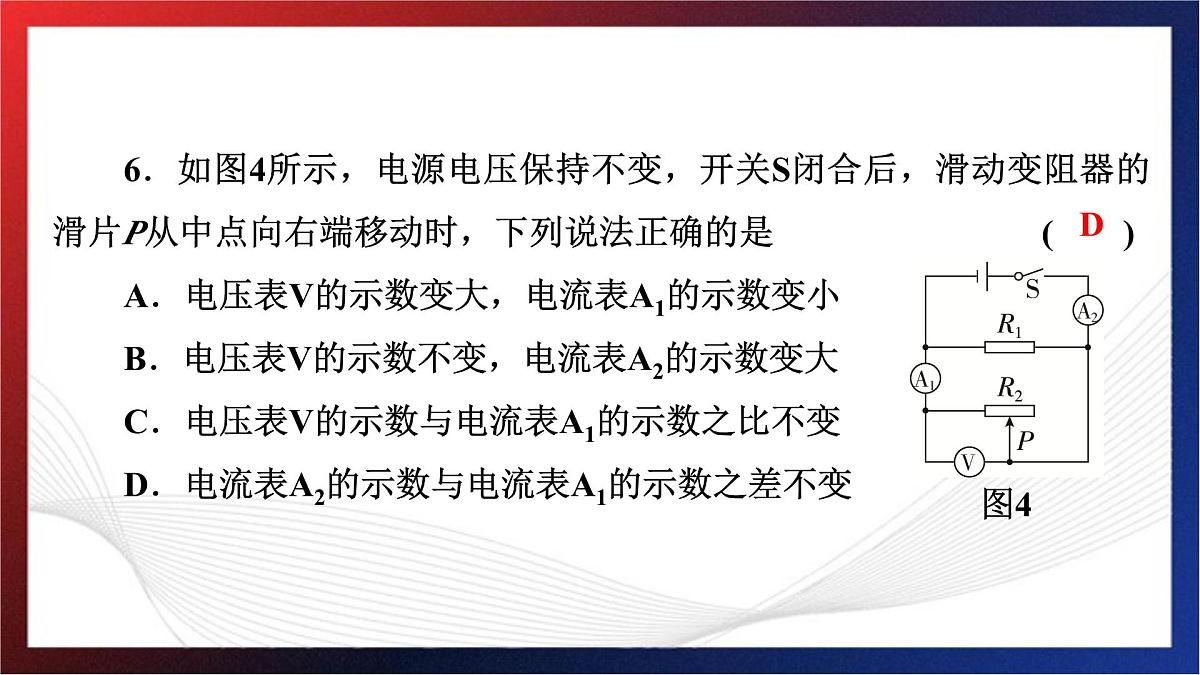 6．如图4所示，电源电压保持不变，开关S闭合后，滑动变阻器的滑片$P$从中点向右端移动时，下列说法正确的是 ( D )

A．电压表V的示数变大，电流表$A_1$的示数变小

B．电压表V的示数不变，电流表$A_2$的示数变大

C．电压表V的示数与电流表$A_1$的示数之比不变

D．电流表$A_2$的示数与电流表$A_1$的示数之差不变

S
$A_2$
$R_1$
$A_1$
$R_2$
$P$
V
图4